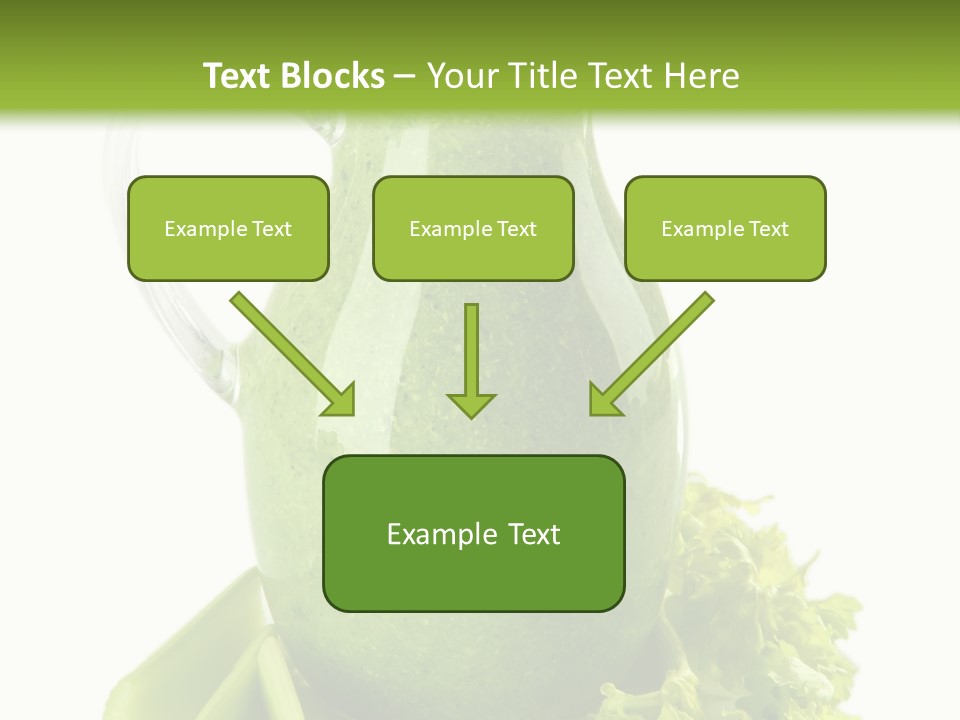 Text Blocks – Your Title Text Here

Example Text

Example Text

Example Text

Example Text